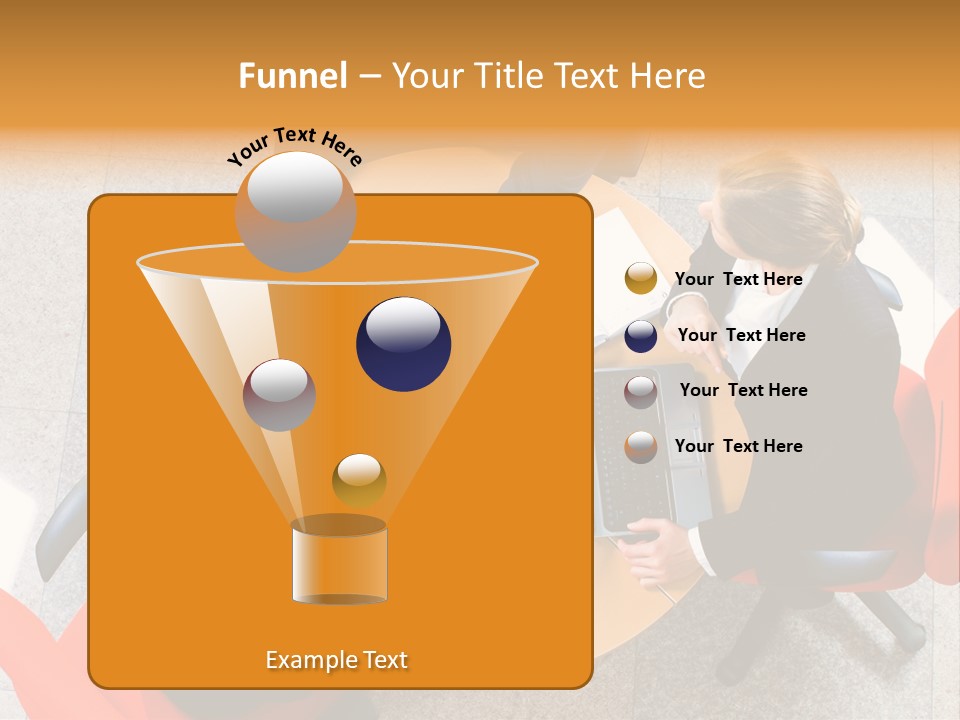 Funnel – Your Title Text Here

Your Text Here

Your Text Here

Your Text Here

Your Text Here

Your Text Here

Example Text